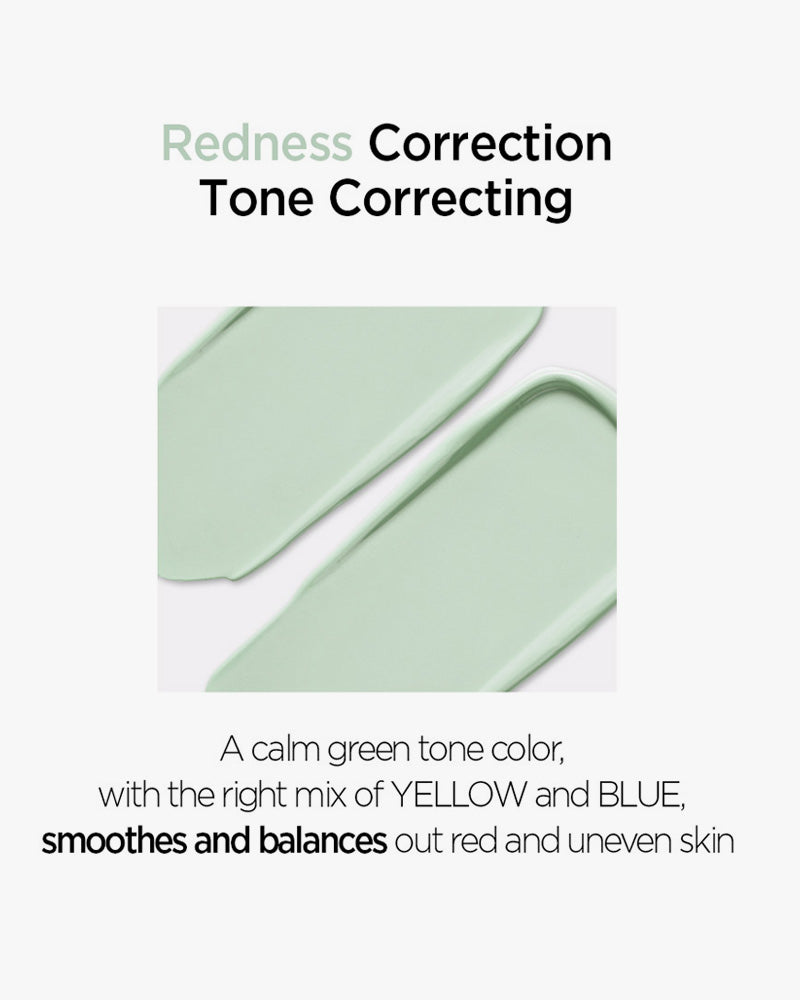 Redness Correction
Tone Correcting

A calm green tone color,
with the right mix of YELLOW and BLUE,
smoothes and balances out red and uneven skin